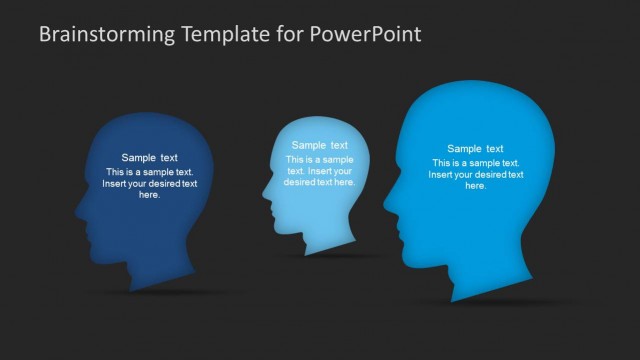 Brainstorming Template for PowerPoint

Sample text
This is a sample text. Insert your desired text here.

Sample text
This is a sample text. Insert your desired text here.

Sample text
This is a sample text. Insert your desired text here.